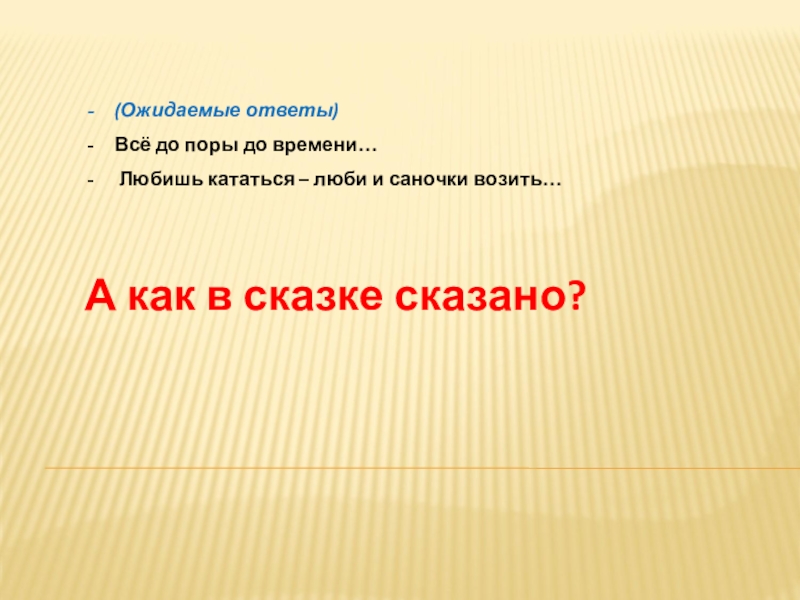 - (Ожидаемые ответы)
- Всё до поры до времени…
- Любишь кататься – люби и саночки возить…

А как в сказке сказано?